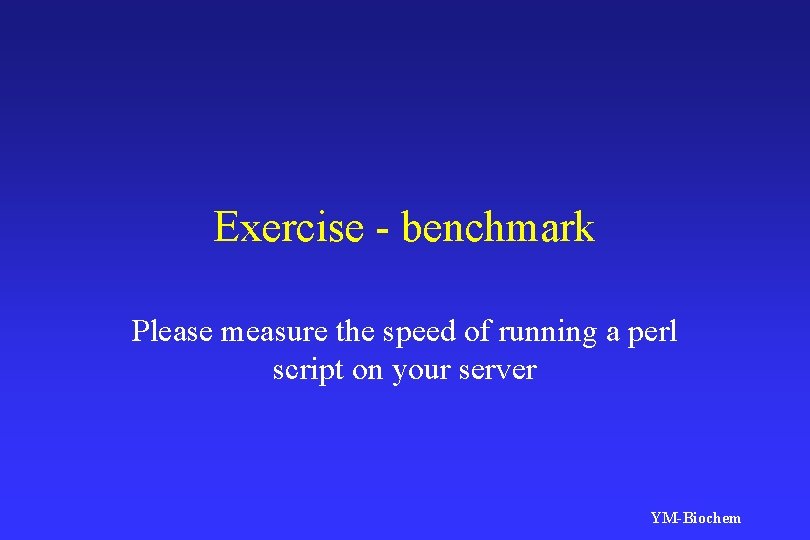 Exercise - benchmark

Please measure the speed of running a perl script on your server

YM-Biochem